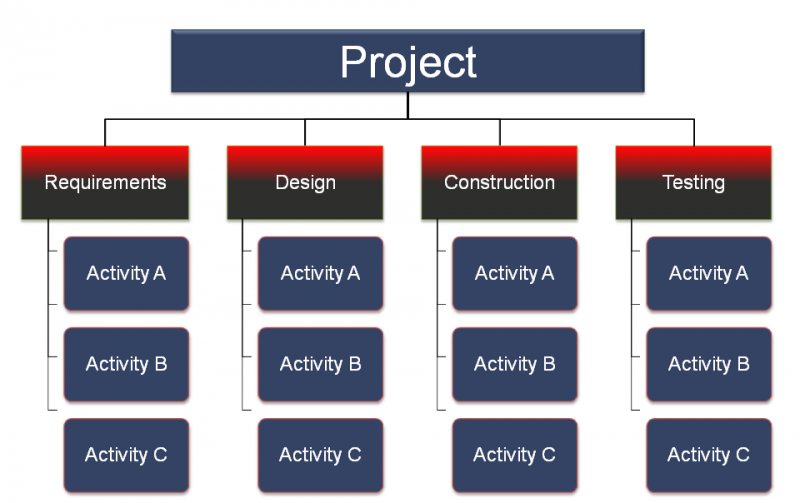 Project

Requirements
Activity A
Activity B
Activity C

Design
Activity A
Activity B
Activity C

Construction
Activity A
Activity B
Activity C

Testing
Activity A
Activity B
Activity C